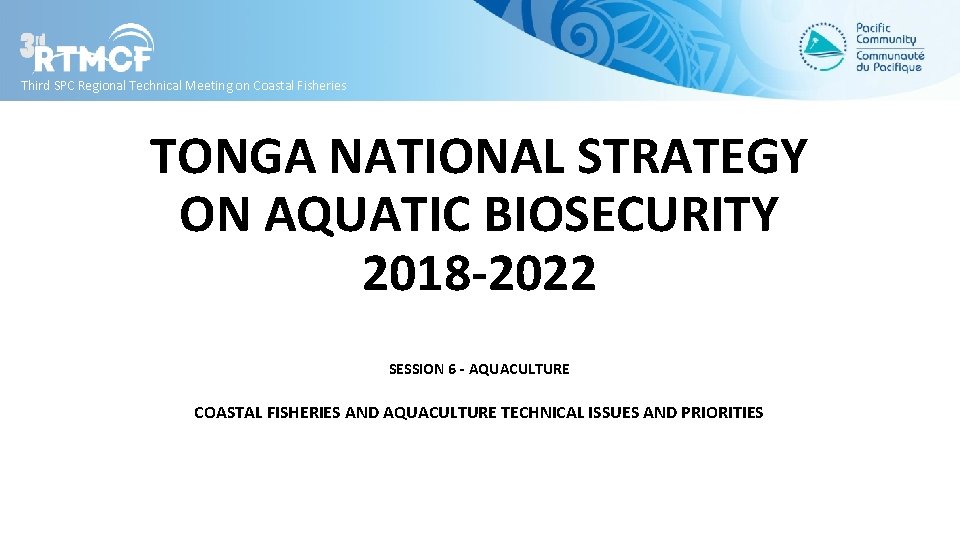 3rd RTMCF
Third SPC Regional Technical Meeting on Coastal Fisheries

Pacific Community
Communauté du Pacifique

TONGA NATIONAL STRATEGY ON AQUATIC BIOSECURITY 2018-2022

SESSION 6 - AQUACULTURE

COASTAL FISHERIES AND AQUACULTURE TECHNICAL ISSUES AND PRIORITIES